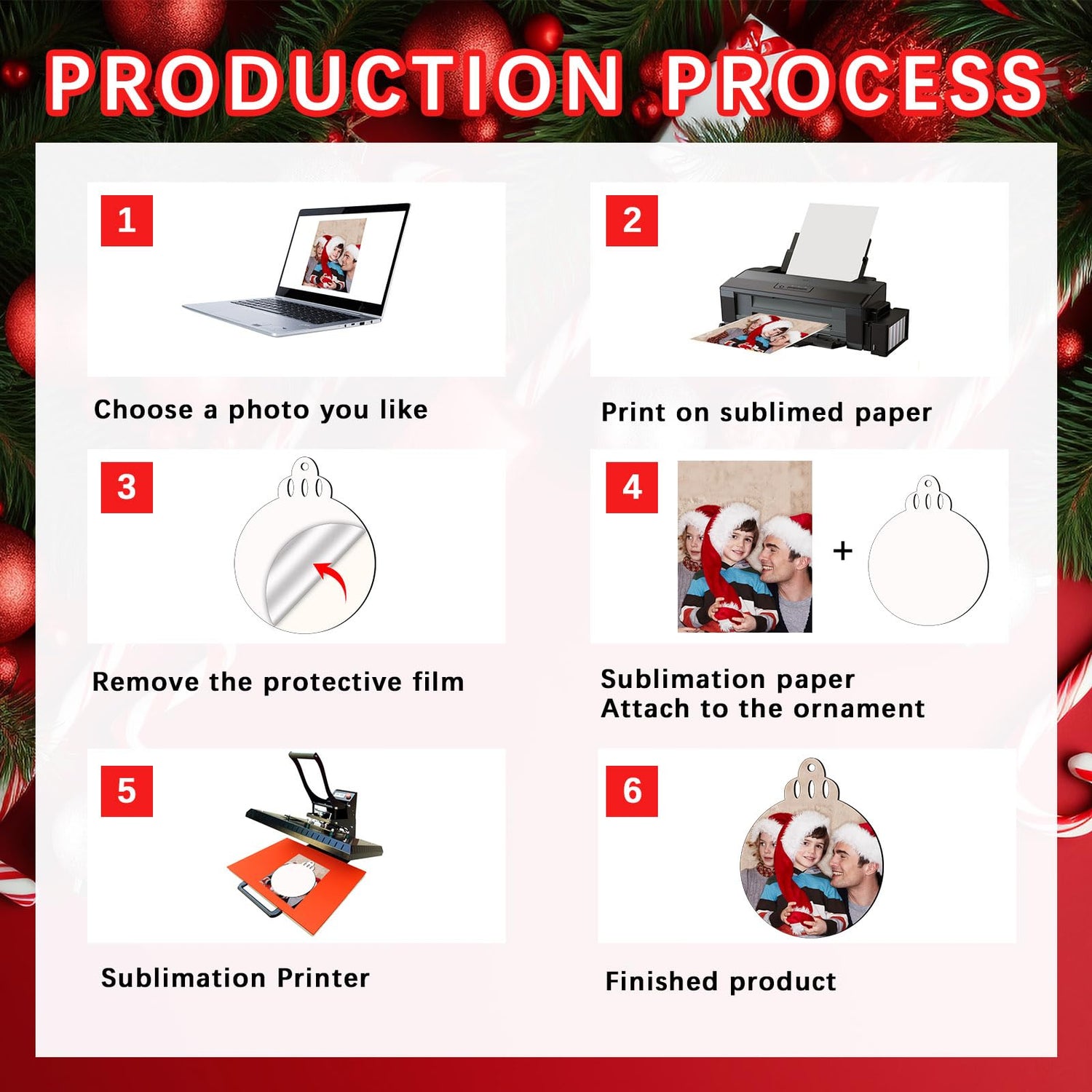 PRODUCTION PROCESS

1

Choose a photo you like

2

Print on sublimed paper

3

Remove the protective film

4

+

Sublimation paper
Attach to the ornament

5

Sublimation Printer

6

Finished product